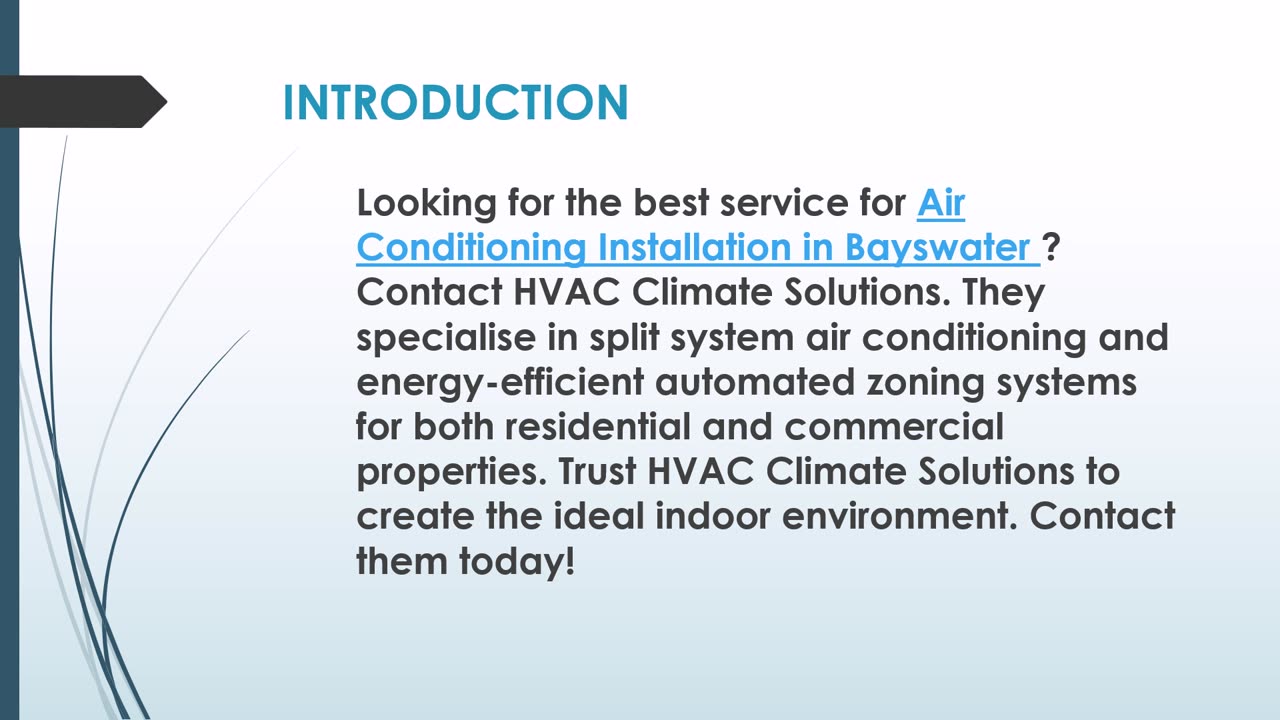 INTRODUCTION

Looking for the best service for Air Conditioning Installation in Bayswater ? Contact HVAC Climate Solutions. They specialise in split system air conditioning and energy-efficient automated zoning systems for both residential and commercial properties. Trust HVAC Climate Solutions to create the ideal indoor environment. Contact them today!